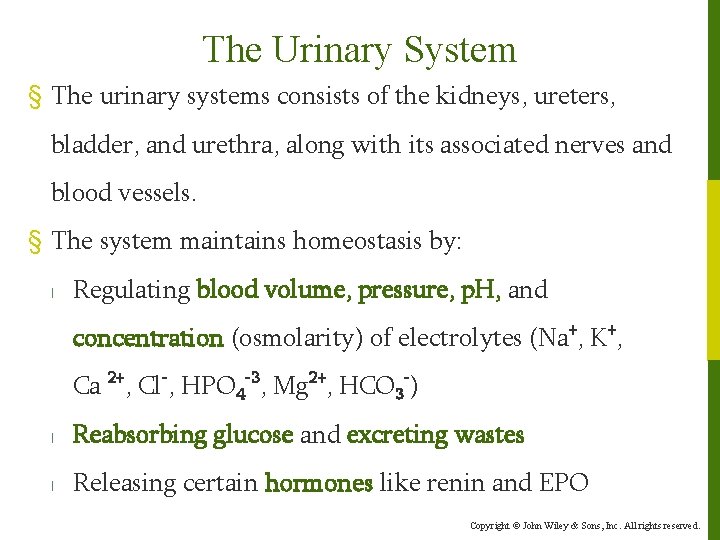 The Urinary System

§ The urinary systems consists of the kidneys, ureters, bladder, and urethra, along with its associated nerves and blood vessels.

§ The system maintains homeostasis by:

l Regulating blood volume, pressure, pH, and concentration (osmolarity) of electrolytes ($Na^+$, $K^+$, $Ca^{2+}$, $Cl^-$, $HPO_4^{-3}$, $Mg^{2+}$, $HCO_3^-$)

l Reabsorbing glucose and excreting wastes

l Releasing certain hormones like renin and EPO

Copyright © John Wiley & Sons, Inc. All rights reserved.